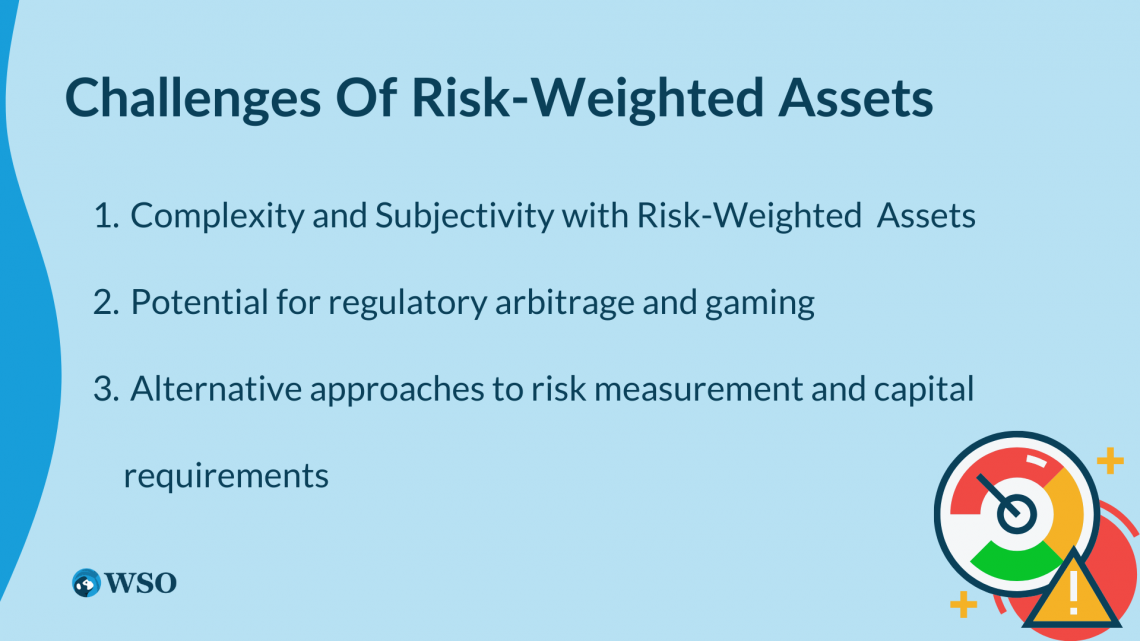 Challenges Of Risk-Weighted Assets

1. Complexity and Subjectivity with Risk-Weighted Assets

2. Potential for regulatory arbitrage and gaming

3. Alternative approaches to risk measurement and capital requirements

WSO